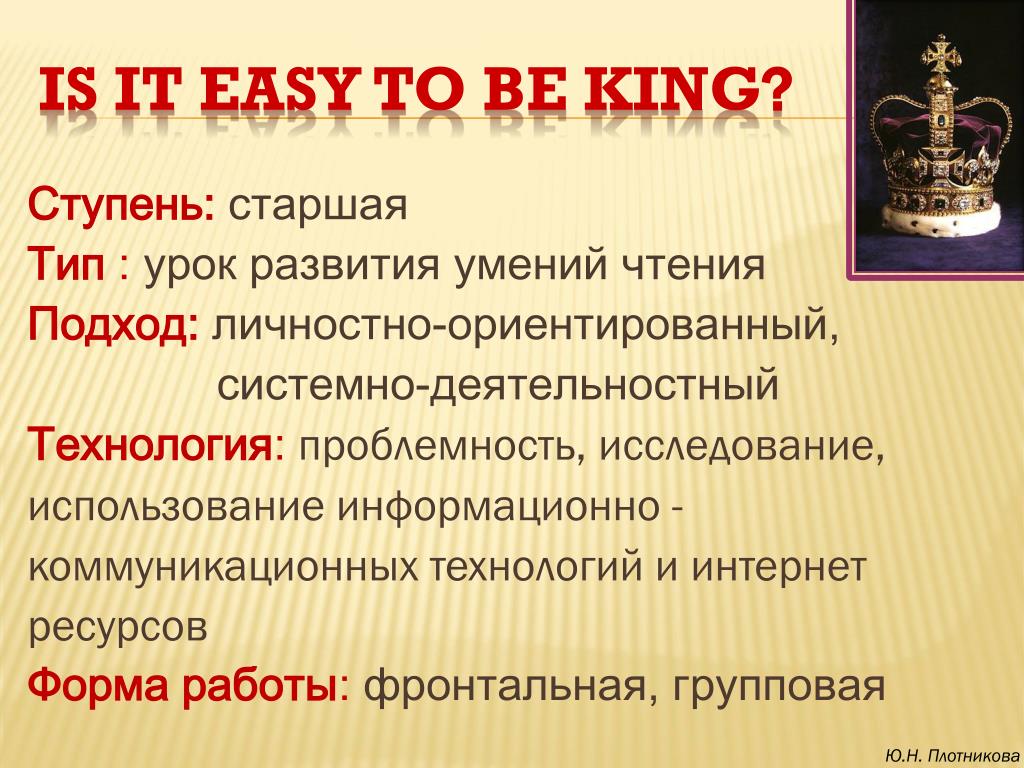 IS IT EASY TO BE KING?

Ступень: старшая
Тип : урок развития умений чтения
Подход: личностно-ориентированный,
системно-деятельностный
Технология: проблемность, исследование, использование информационно - коммуникационных технологий и интернет ресурсов
Форма работы: фронтальная, групповая

Ю.Н. Плотникова